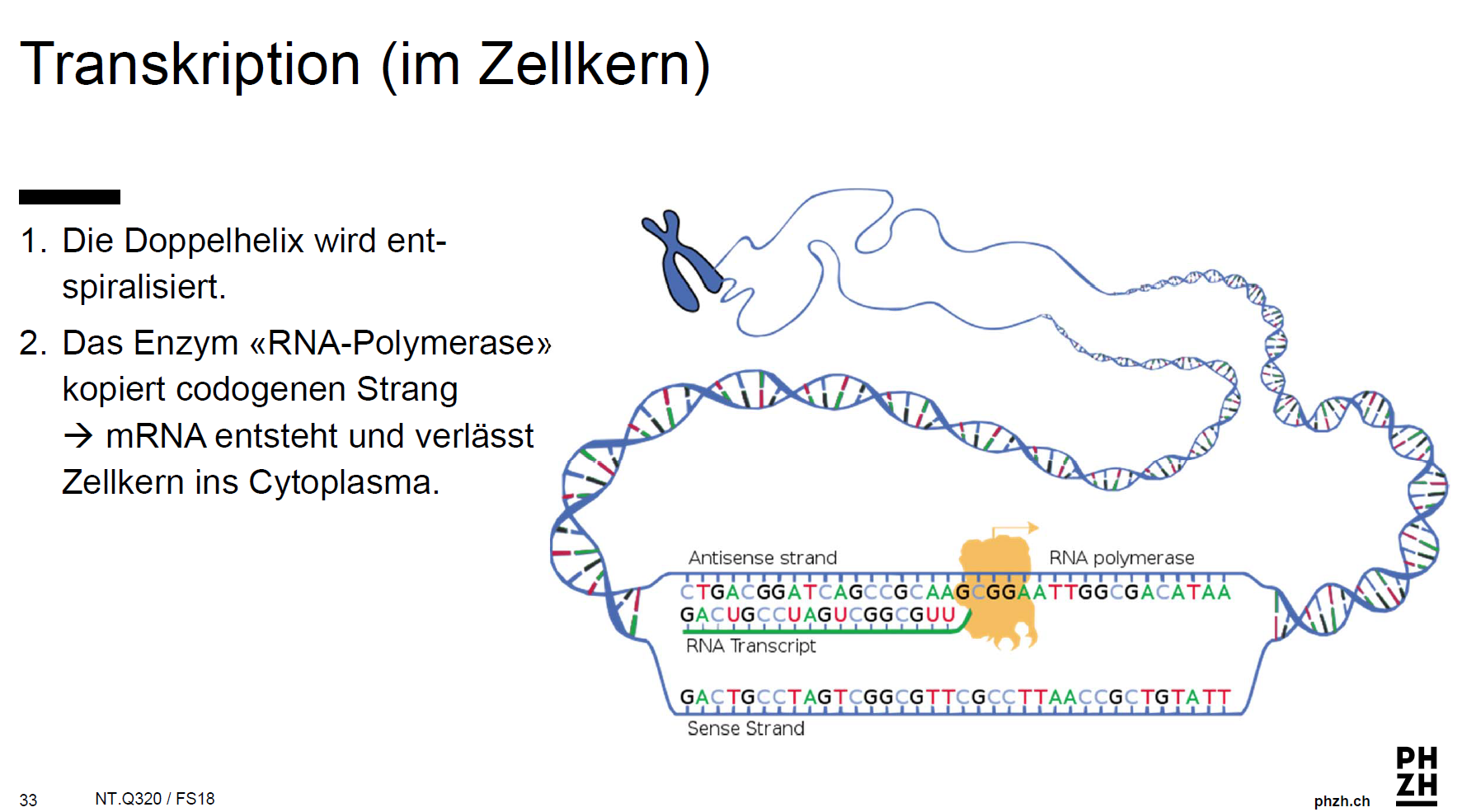 Transkription (im Zellkern)

1. Die Doppelhelix wird entspiralisiert.

2. Das Enzym «RNA-Polymerase» kopiert codogenen Strang → mRNA entsteht und verlässt Zellkern ins Cytoplasma.

Antisense strand

RNA polymerase

CTGACGGATCAGCCGCAAGCGGAATTGGCGACATAA

GACUGCCUAGUCGGCGUU

RNA Transcript

GACTGCCTAGTCGGCGTTCGCCTTAACCGCTGTATT

Sense Strand

33 NT.Q320 / FS18

phzh.ch

PH
ZH